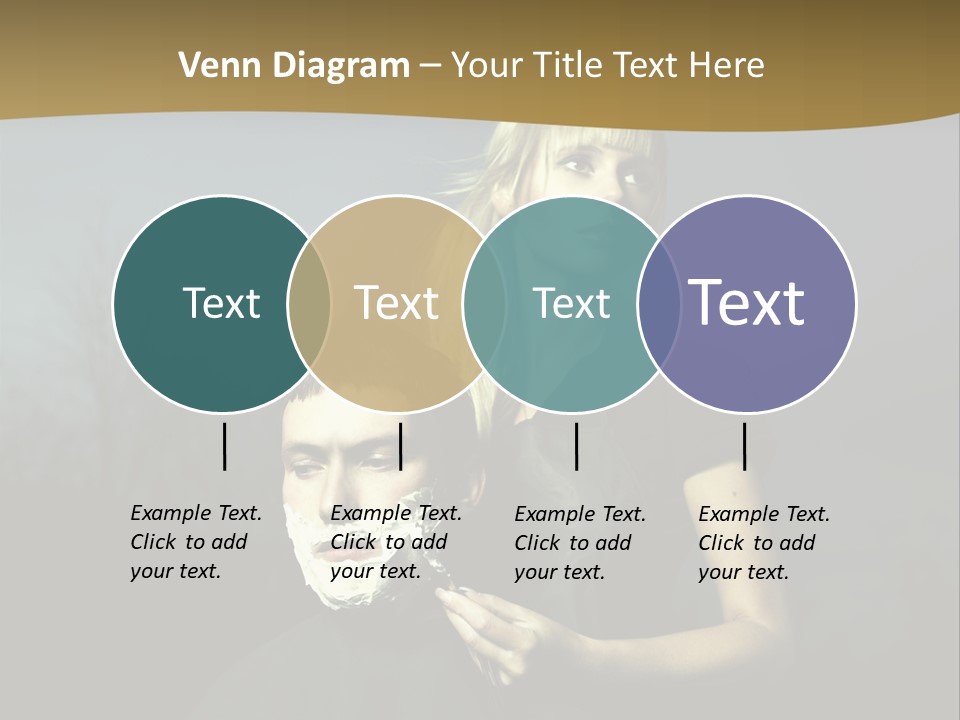 Venn Diagram – Your Title Text Here

Text

Text

Text

Text

Example Text. Click to add your text.

Example Text. Click to add your text.

Example Text. Click to add your text.

Example Text. Click to add your text.